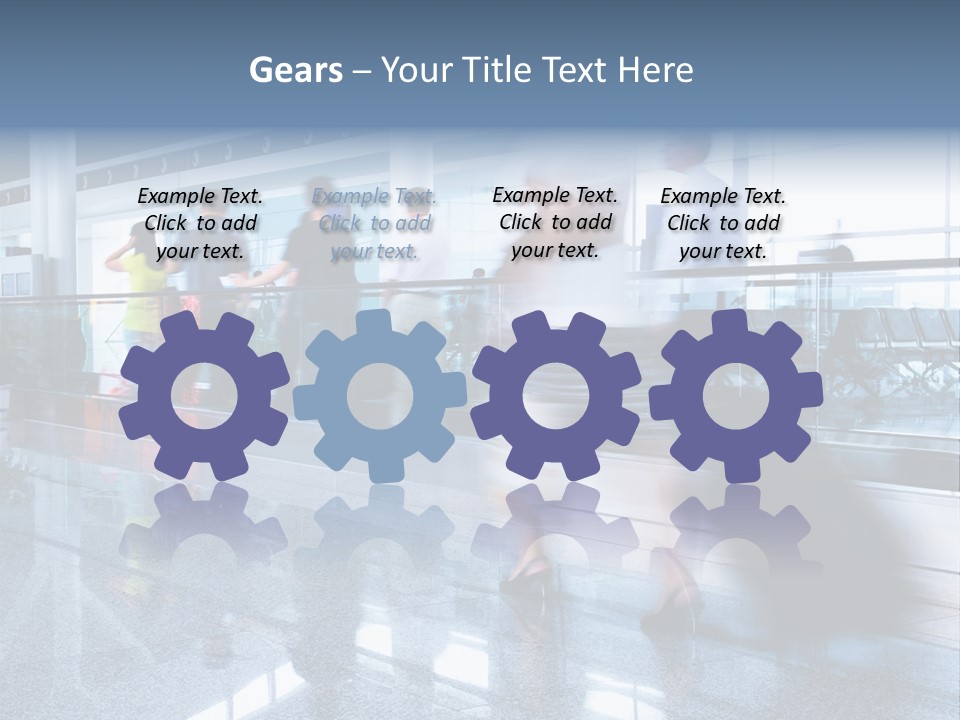 Gears – Your Title Text Here

Example Text. Click to add your text.

Example Text. Click to add your text.

Example Text. Click to add your text.

Example Text. Click to add your text.